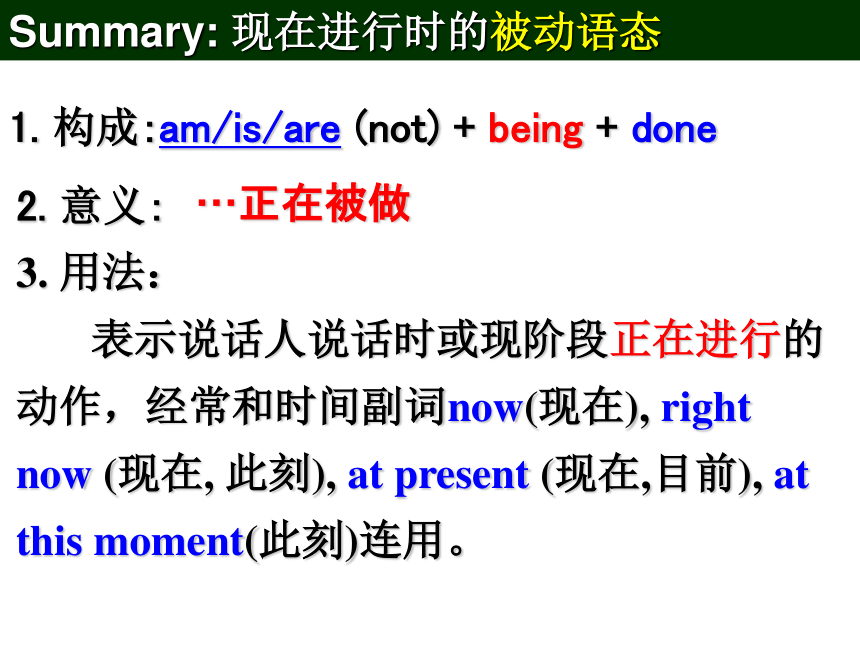 Summary: 现在进行时的被动语态

1. 构成：am/is/are (not) + being + done

2. 意义： …正在被做

3. 用法：

表示说话人说话时或现阶段正在进行的动作，经常和时间副词now(现在), right now (现在, 此刻), at present (现在,目前), at this moment(此刻)连用。